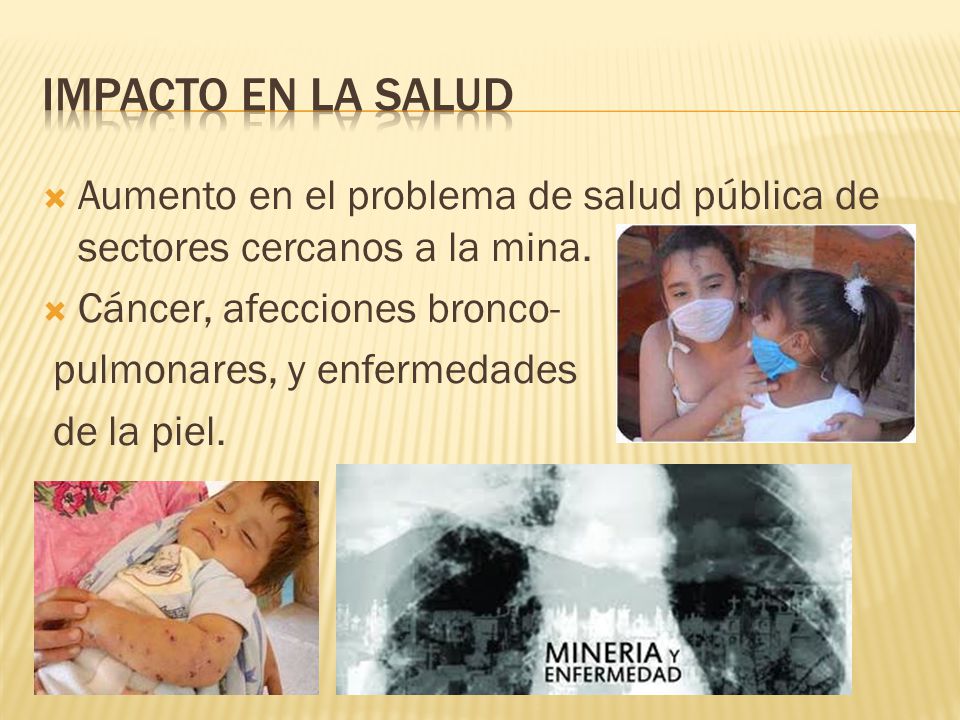 IMPACTO EN LA SALUD

Aumento en el problema de salud pública de sectores cercanos a la mina.

Cáncer, afecciones bronco-pulmonares, y enfermedades de la piel.

MINERIA Y ENFERMEDAD